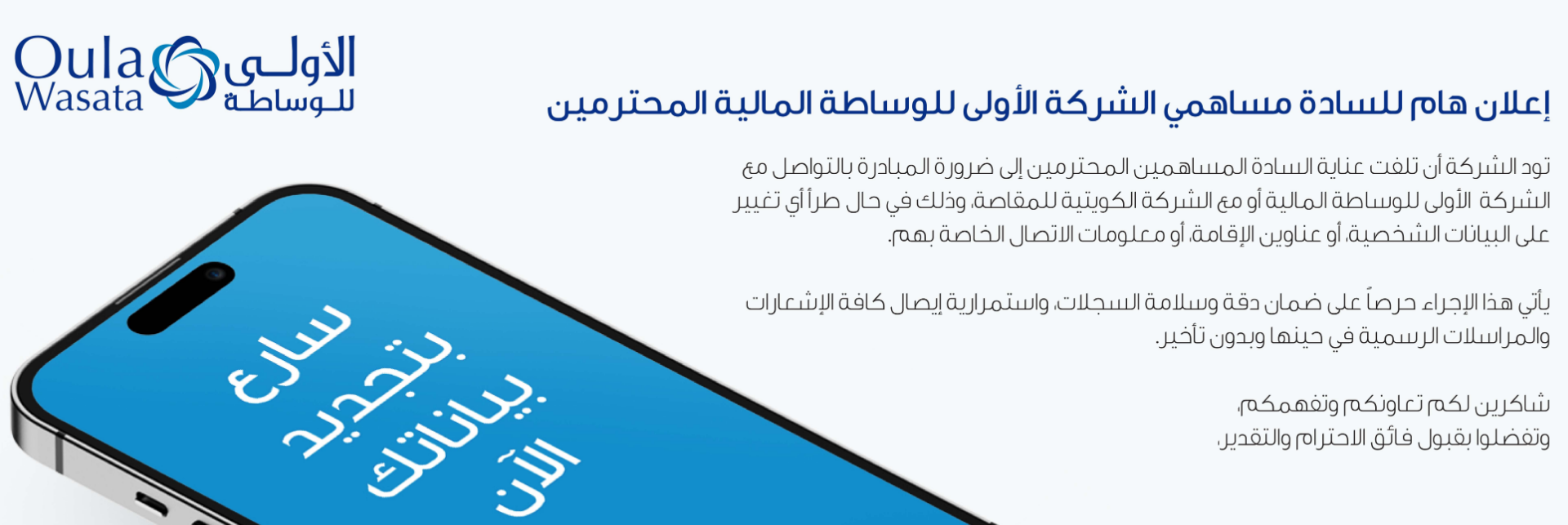 Oula Wasata
الأولى للوساطة

إعلان هام للسادة مساهمي الشركة الأولى للوساطة المالية المحترمين

تود الشركة أن تلفت عناية السادة المساهمين المحترمين إلى ضرورة المبادرة بالتواصل مع الشركة الأولى للوساطة المالية أو مع الشركة الكويتية للمقاصة، وذلك في حال طرأ أي تغيير على البيانات الشخصية، أو عناوين الإقامة، أو معلومات الاتصال الخاصة بهم.

يأتي هذا الإجراء حرصاً على ضمان دقة وسلامة السجلات، واستمرارية إيصال كافة الإشعارات والمراسلات الرسمية في حينها وبدون تأخير.

شاكرين لكم تعاونكم وتفهمكم،
وتفضلوا بقبول فائق الاحترام والتقدير،

سارع بتجديد بياناتك الآن